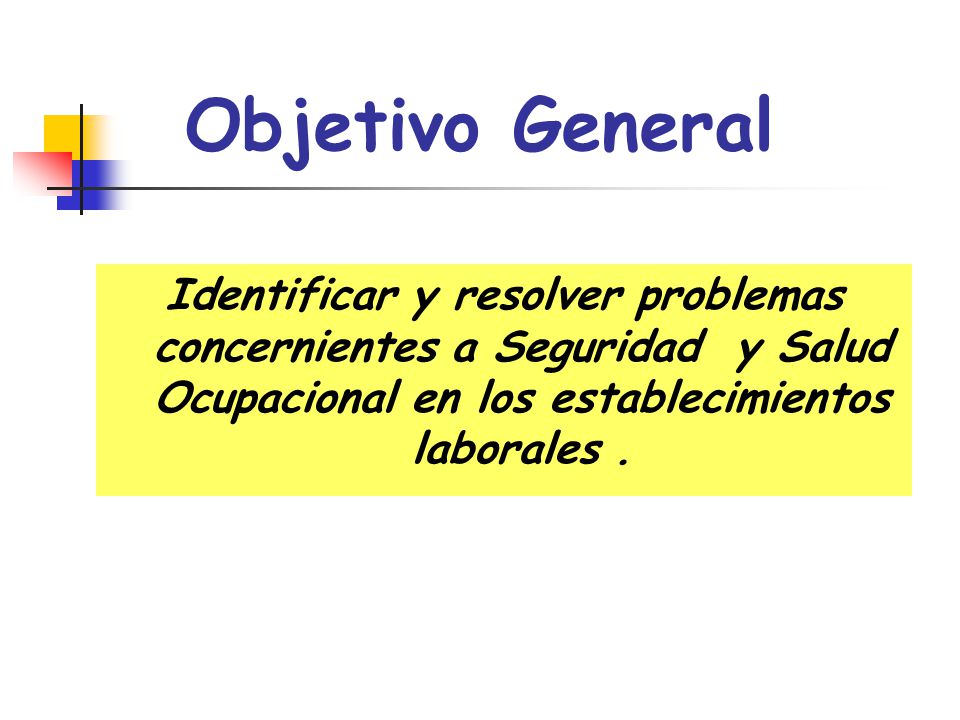 Objetivo General

Identificar y resolver problemas concernientes a Seguridad y Salud Ocupacional en los establecimientos laborales .